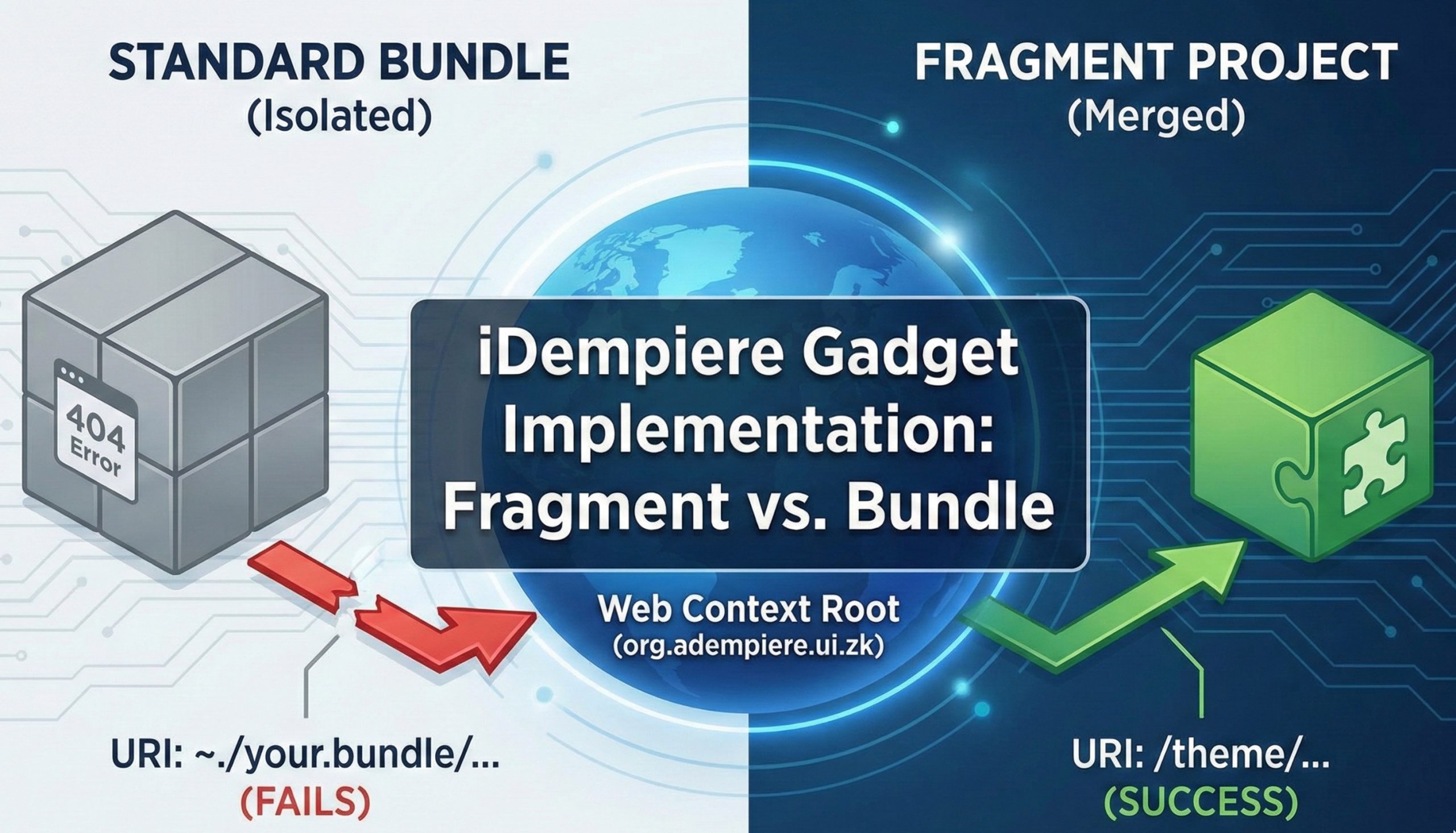 STANDARD BUNDLE
(Isolated)

FRAGMENT PROJECT
(Merged)

404
Error

iDempiere Gadget Implementation: Fragment vs. Bundle

Web Context Root
(org.adempiere.ui.zk)

URI: ~./your.bundle/...
(FAILS)

URI: /theme/...
(SUCCESS)